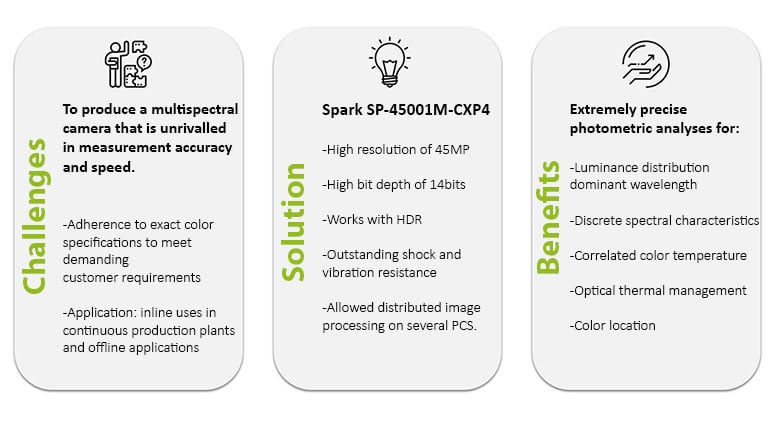 Challenges

To produce a multispectral camera that is unrivalled in measurement accuracy and speed.

-Adherence to exact color specifications to meet demanding customer requirements

-Application: inline uses in continuous production plants and offline applications

Solution

Spark SP-45001M-CXP4

-High resolution of 45MP

-High bit depth of 14bits

-Works with HDR

-Outstanding shock and vibration resistance

-Allowed distributed image processing on several PCS.

Benefits

Extremely precise photometric analyses for:

-Luminance distribution dominant wavelength

-Discrete spectral characteristics

-Correlated color temperature

-Optical thermal management

-Color location